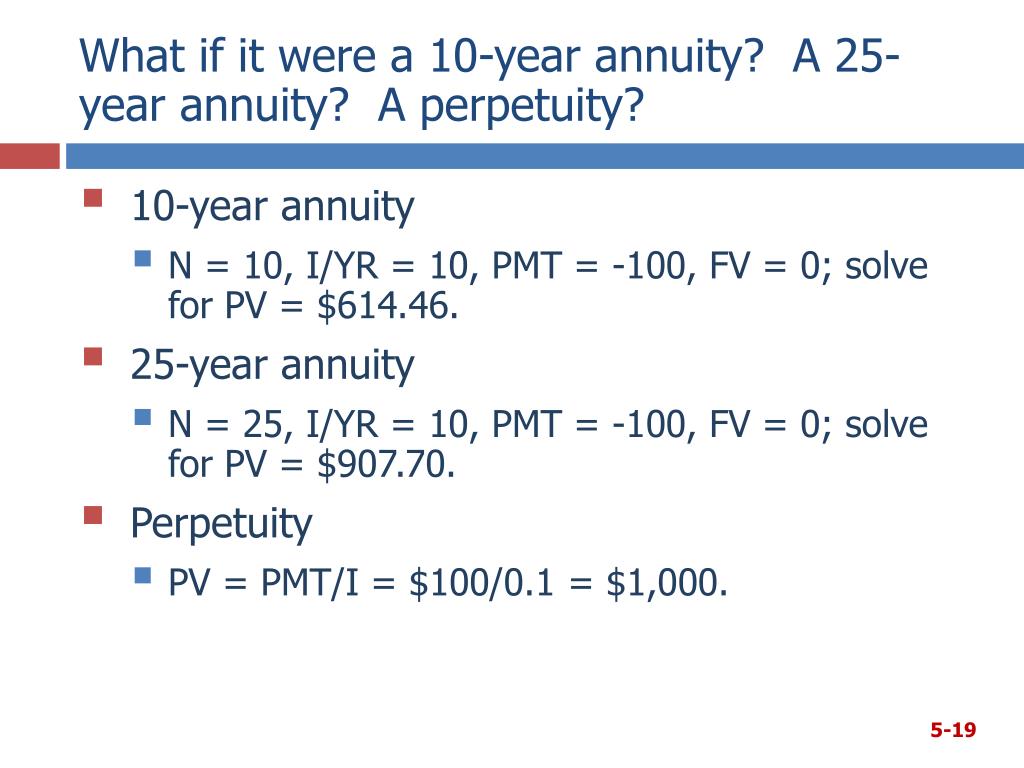 What if it were a 10-year annuity? A 25-year annuity? A perpetuity?

10-year annuity

N = 10, I/YR = 10, PMT = -100, FV = 0; solve for PV = \$614.46.

25-year annuity

N = 25, I/YR = 10, PMT = -100, FV = 0; solve for PV = \$907.70.

Perpetuity

PV = PMT/I = \$100/0.1 = \$1,000.

5-19